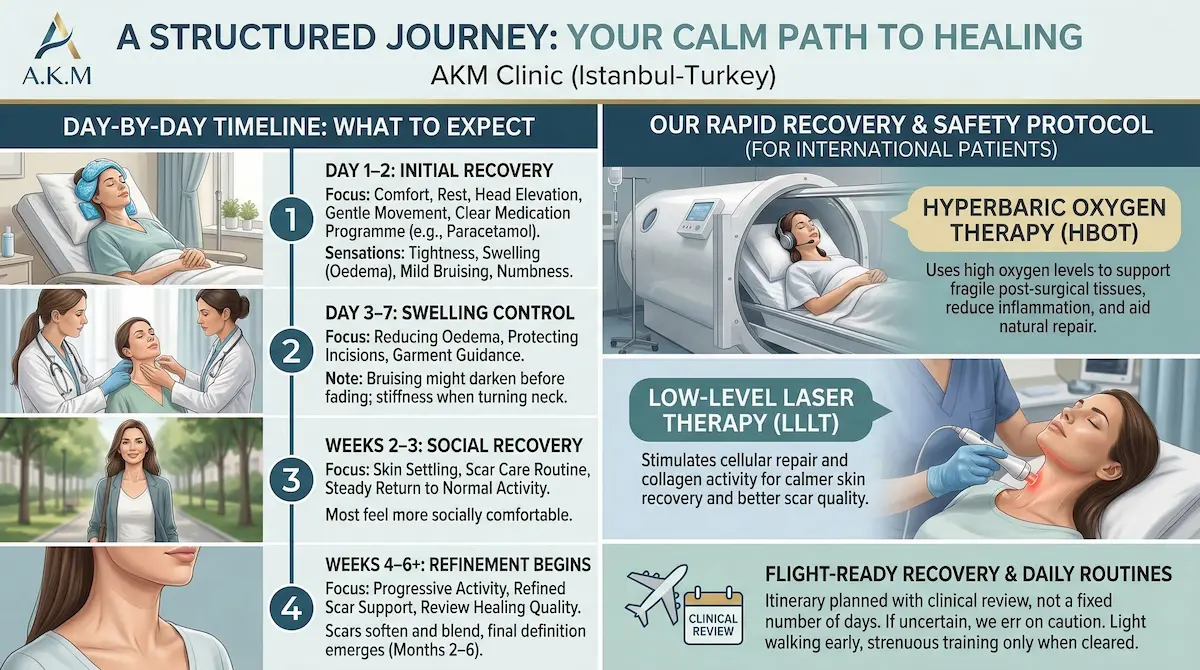 A.K.M

A STRUCTURED JOURNEY: YOUR CALM PATH TO HEALING

AKM Clinic (Istanbul-Turkey)

DAY-BY-DAY TIMELINE: WHAT TO EXPECT

1

DAY 1–2: INITIAL RECOVERY

Focus: Comfort, Rest, Head Elevation, Gentle Movement, Clear Medication Programme (e.g., Paracetamol).

Sensations: Tightness, Swelling (Oedema), Mild Bruising, Numbness.

2

DAY 3–7: SWELLING CONTROL

Focus: Reducing Oedema, Protecting Incisions, Garment Guidance.

Note: Bruising might darken before fading; stiffness when turning neck.

3

WEEKS 2–3: SOCIAL RECOVERY

Focus: Skin Settling, Scar Care Routine, Steady Return to Normal Activity.

Most feel more socially comfortable.

4

WEEKS 4–6+: REFINEMENT BEGINS

Focus: Progressive Activity, Refined Scar Support, Review Healing Quality.

Scars soften and blend, final definition emerges (Months 2–6).

OUR RAPID RECOVERY & SAFETY PROTOCOL

(FOR INTERNATIONAL PATIENTS)

HYPERBARIC OXYGEN THERAPY (HBOT)

Uses high oxygen levels to support fragile post-surgical tissues, reduce inflammation, and aid natural repair.

LOW-LEVEL LASER THERAPY (LLLT)

Stimulates cellular repair and collagen activity for calmer skin recovery and better scar quality.

CLINICAL REVIEW

FLIGHT-READY RECOVERY & DAILY ROUTINES

Itinerary planned with clinical review, not a fixed number of days. If uncertain, we err on caution. Light walking early, strenuous training only when cleared.